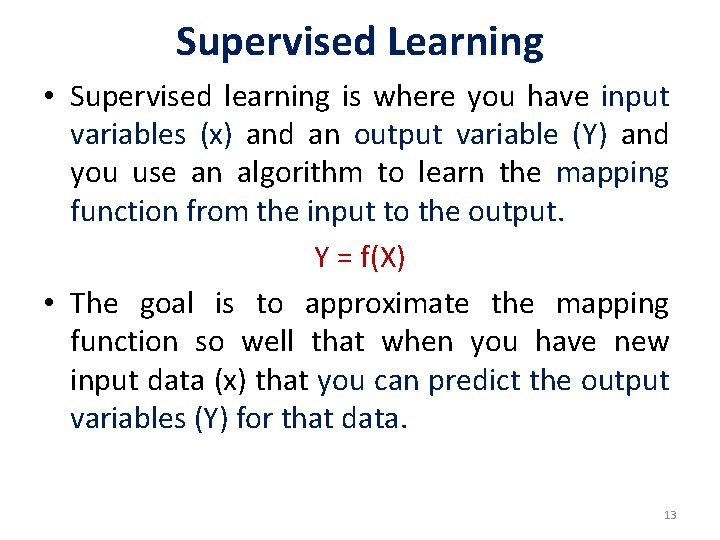 Supervised Learning

• Supervised learning is where you have input variables (x) and an output variable (Y) and you use an algorithm to learn the mapping function from the input to the output.

$Y = f(X)$

• The goal is to approximate the mapping function so well that when you have new input data (x) that you can predict the output variables (Y) for that data.

13